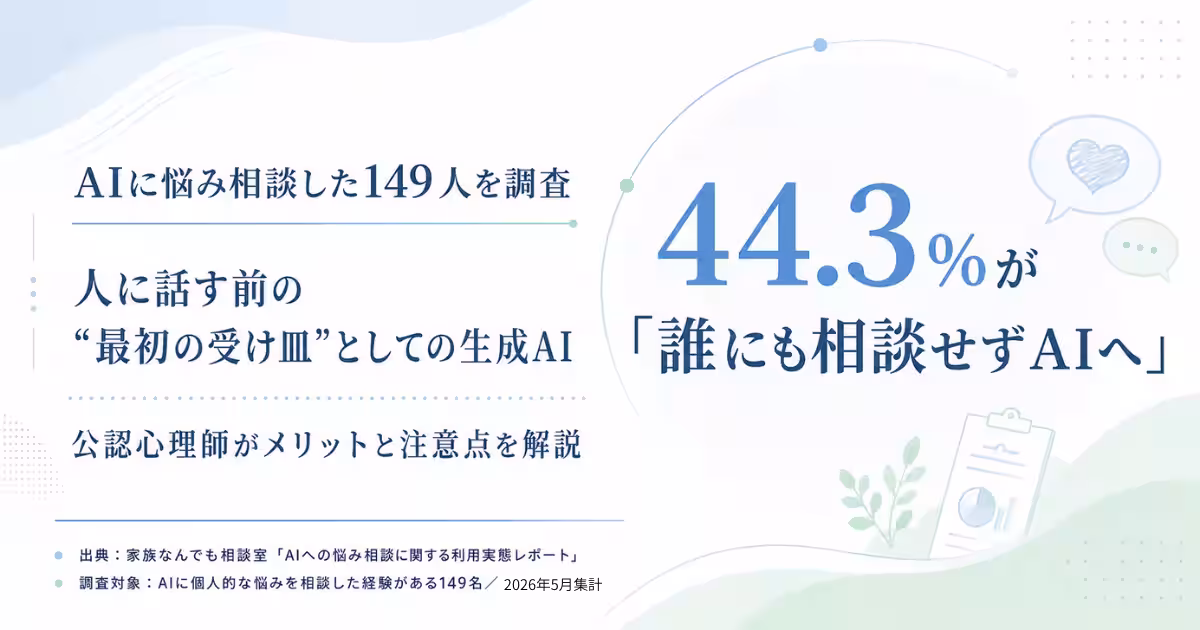 AIに悩み相談した149人を調査

人に話す前の
“最初の受け皿”としての生成AI

公認心理師がメリットと注意点を解説

44.3%が
「誰にも相談せずAIへ」

出典：家族なんでも相談室「AIへの悩み相談に関する利用実態レポート」
調査対象：AIに個人的な悩みを相談した経験がある149名／ 2026年5月集計